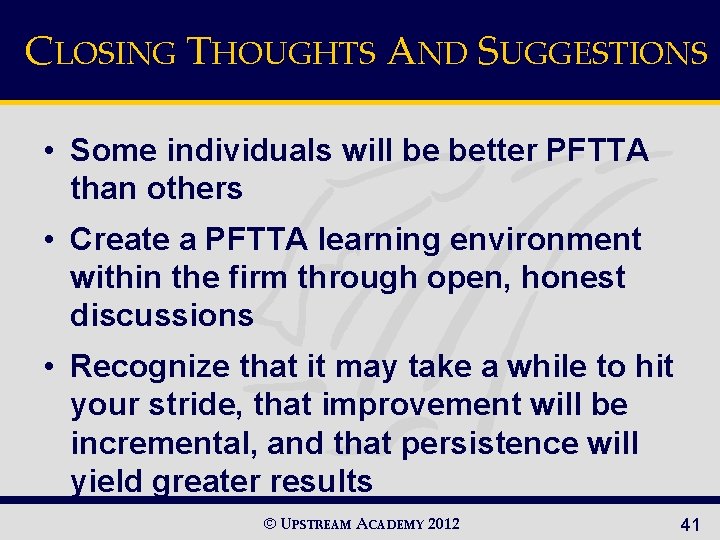 CLOSING THOUGHTS AND SUGGESTIONS

• Some individuals will be better PFTTA than others

• Create a PFTTA learning environment within the firm through open, honest discussions

• Recognize that it may take a while to hit your stride, that improvement will be incremental, and that persistence will yield greater results

© UPSTREAM ACADEMY 2012

41